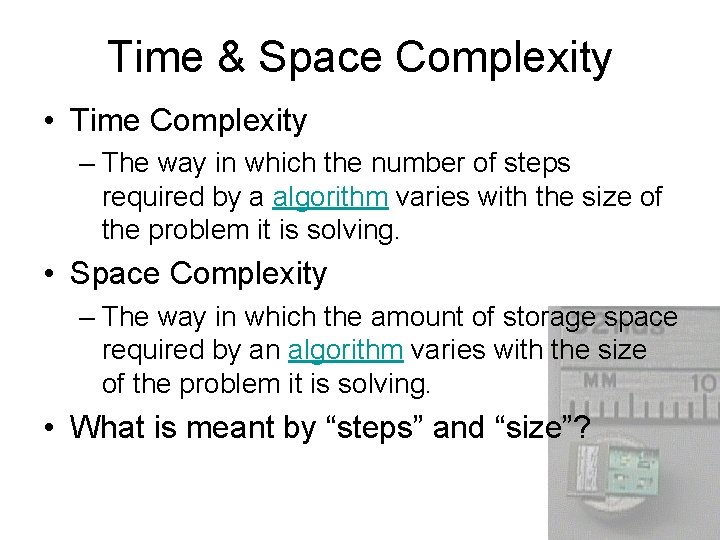 Time & Space Complexity

• Time Complexity
– The way in which the number of steps required by a algorithm varies with the size of the problem it is solving.

• Space Complexity
– The way in which the amount of storage space required by an algorithm varies with the size of the problem it is solving.

• What is meant by “steps” and “size”?

MM 10